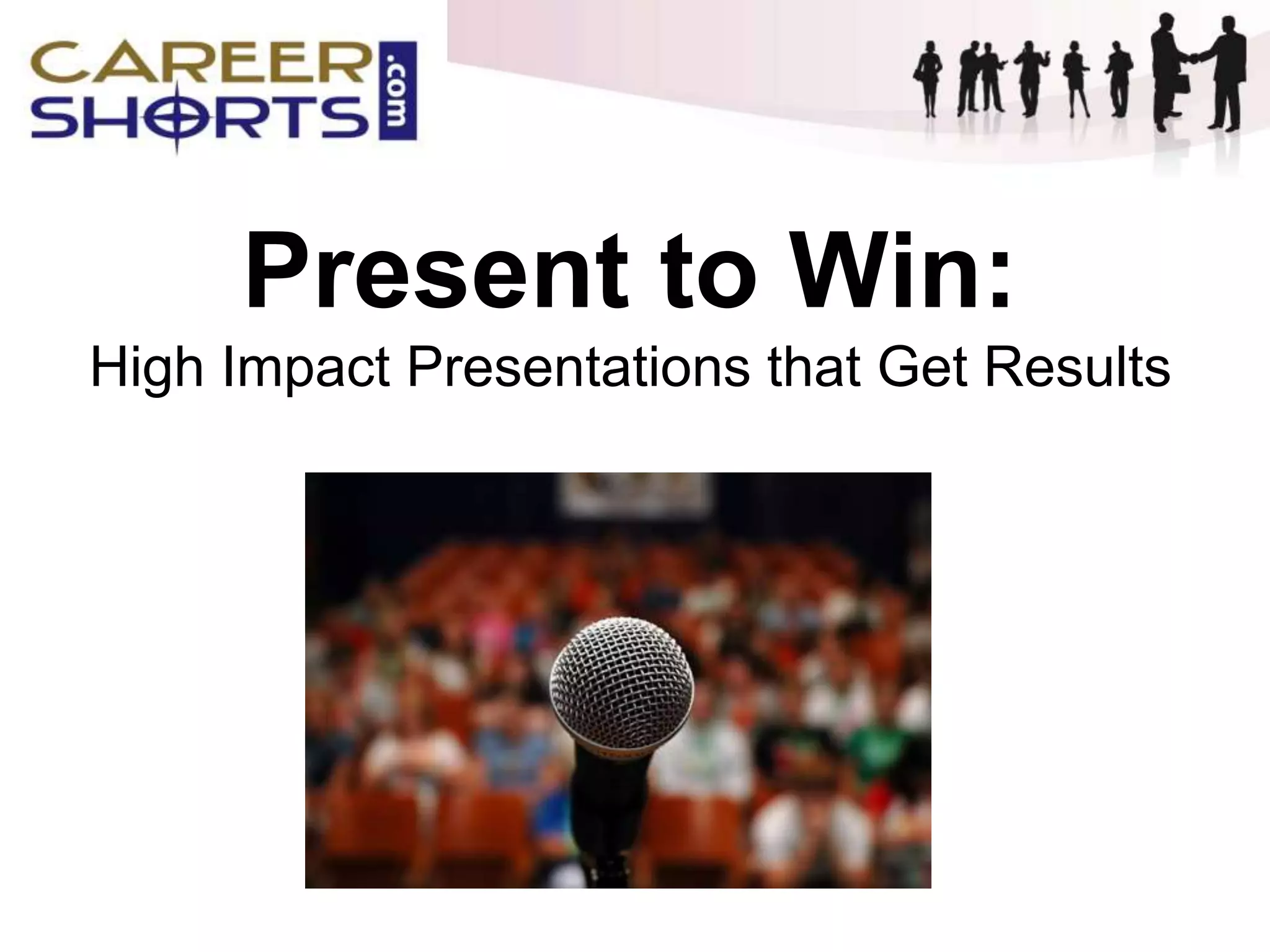 CAREER SHORTS .com

Present to Win:
High Impact Presentations that Get Results